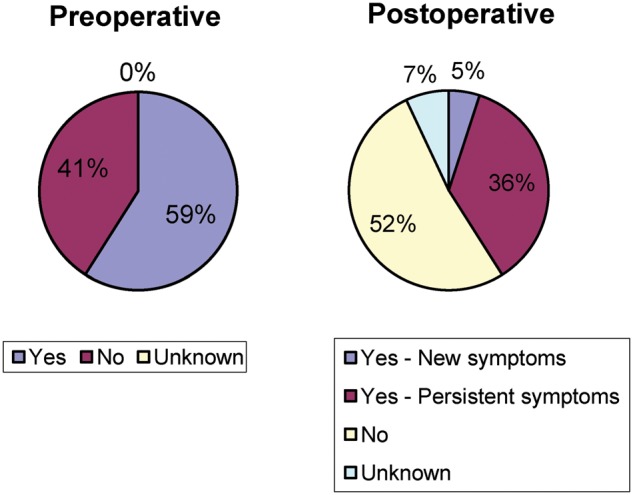 Preoperative

0%

41%

59%

Yes No Unknown

Postoperative

7% 5%

36%

52%

Yes - New symptoms

Yes - Persistent symptoms

No

Unknown